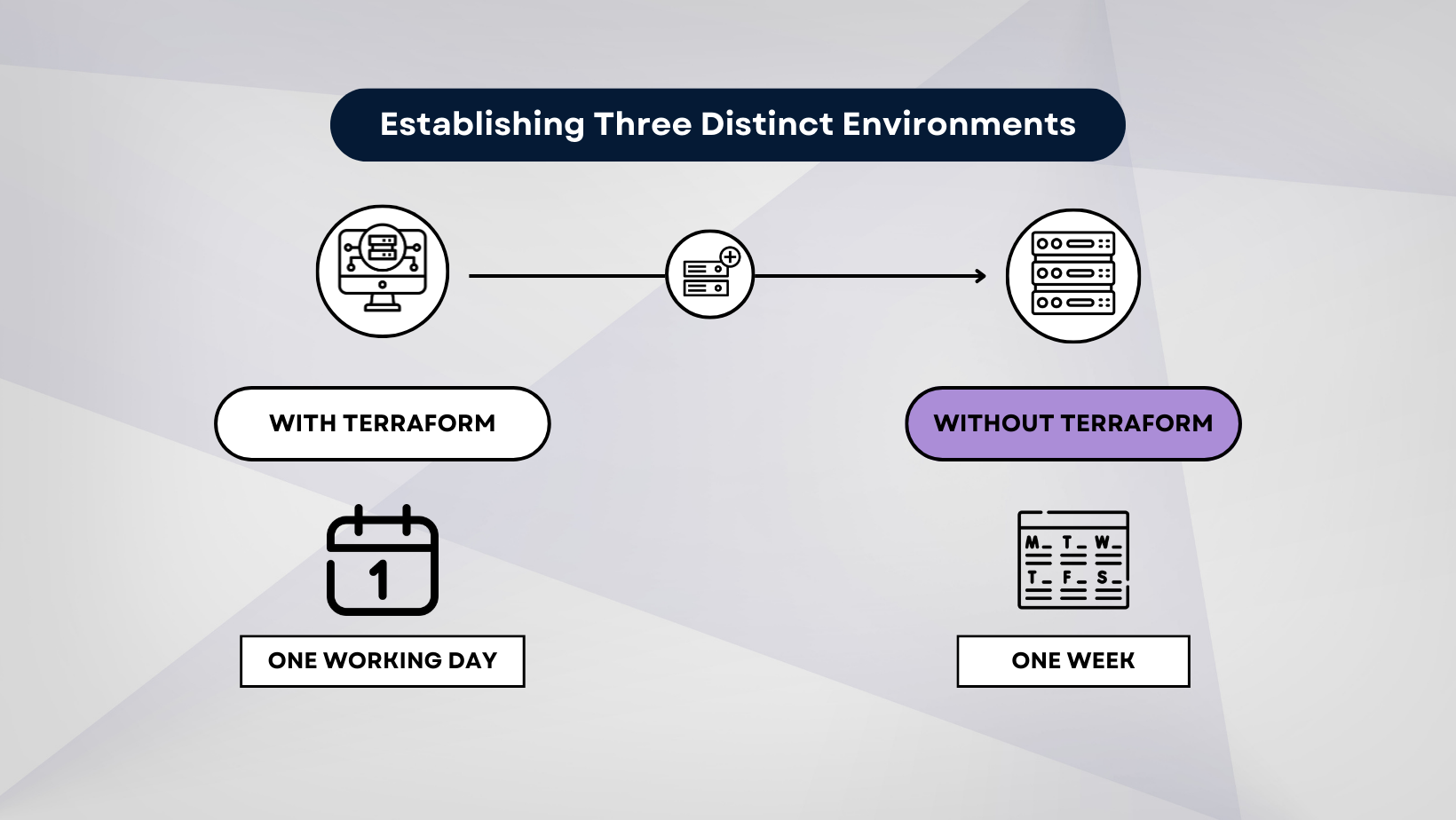 Establishing Three Distinct Environments

WITH TERRAFORM

1

ONE WORKING DAY

WITHOUT TERRAFORM

M T W
T F S

ONE WEEK